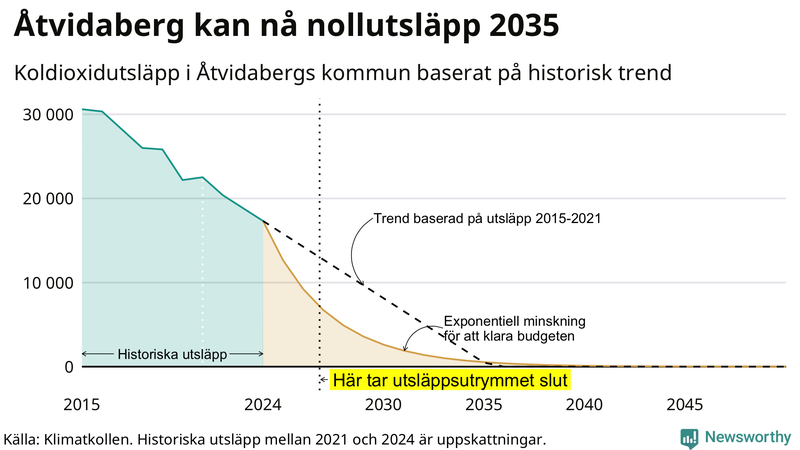 Åtvidaberg kan nå nollutsläpp 2035

Koldioxidutsläpp i Åtvidabergs kommun baserat på historisk trend

30 000
20 000
10 000
0

Trend baserad på utsläpp 2015-2021

Exponentiell minskning för att klara budgeten

Historiska utsläpp

Här tar utsläppsutrymmet slut

2015
2024
2030
2035
2040
2045

Källa: Klimatkollen. Historiska utsläpp mellan 2021 och 2024 är uppskattningar.

Newsworthy